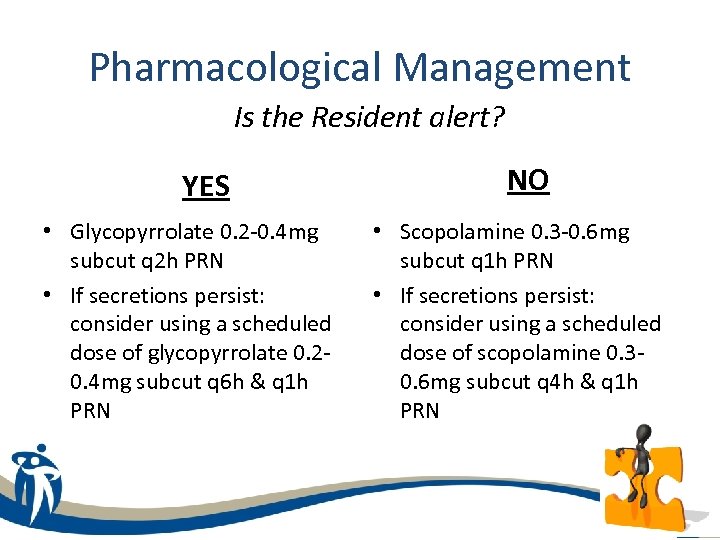 Pharmacological Management

Is the Resident alert?

YES

• Glycopyrrolate 0.2-0.4mg subcut q2h PRN
• If secretions persist: consider using a scheduled dose of glycopyrrolate 0.2-0.4mg subcut q6h & q1h PRN

NO

• Scopolamine 0.3-0.6mg subcut q1h PRN
• If secretions persist: consider using a scheduled dose of scopolamine 0.3-0.6mg subcut q4h & q1h PRN